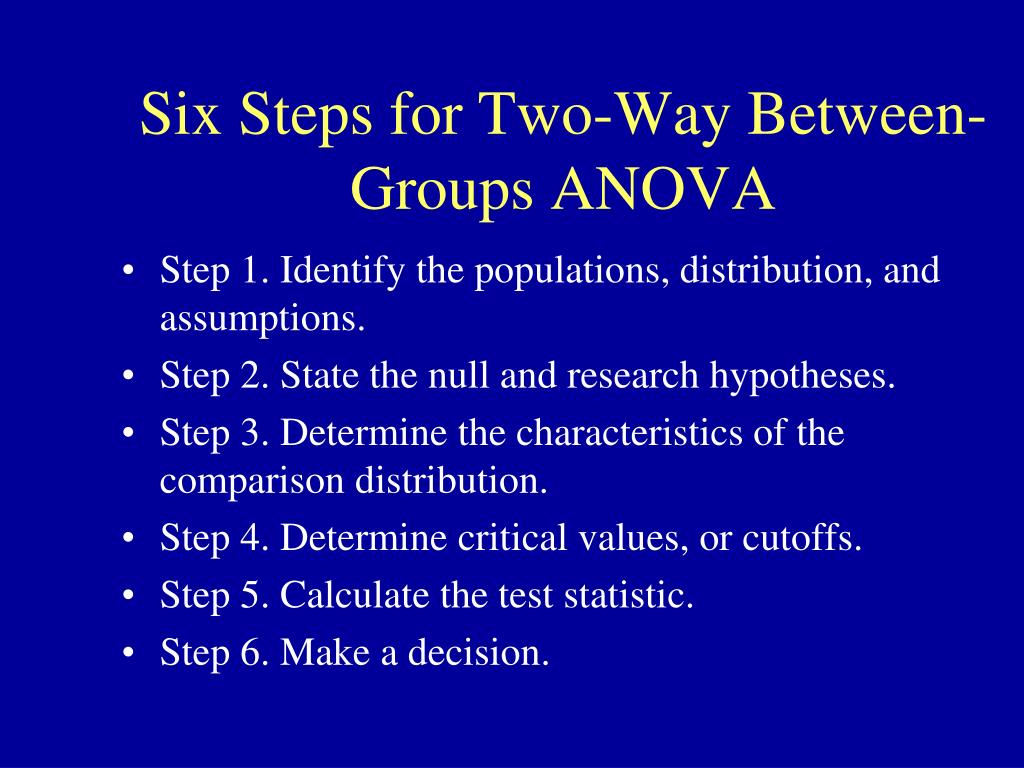 Six Steps for Two-Way Between-Groups ANOVA

• Step 1. Identify the populations, distribution, and assumptions.
• Step 2. State the null and research hypotheses.
• Step 3. Determine the characteristics of the comparison distribution.
• Step 4. Determine critical values, or cutoffs.
• Step 5. Calculate the test statistic.
• Step 6. Make a decision.